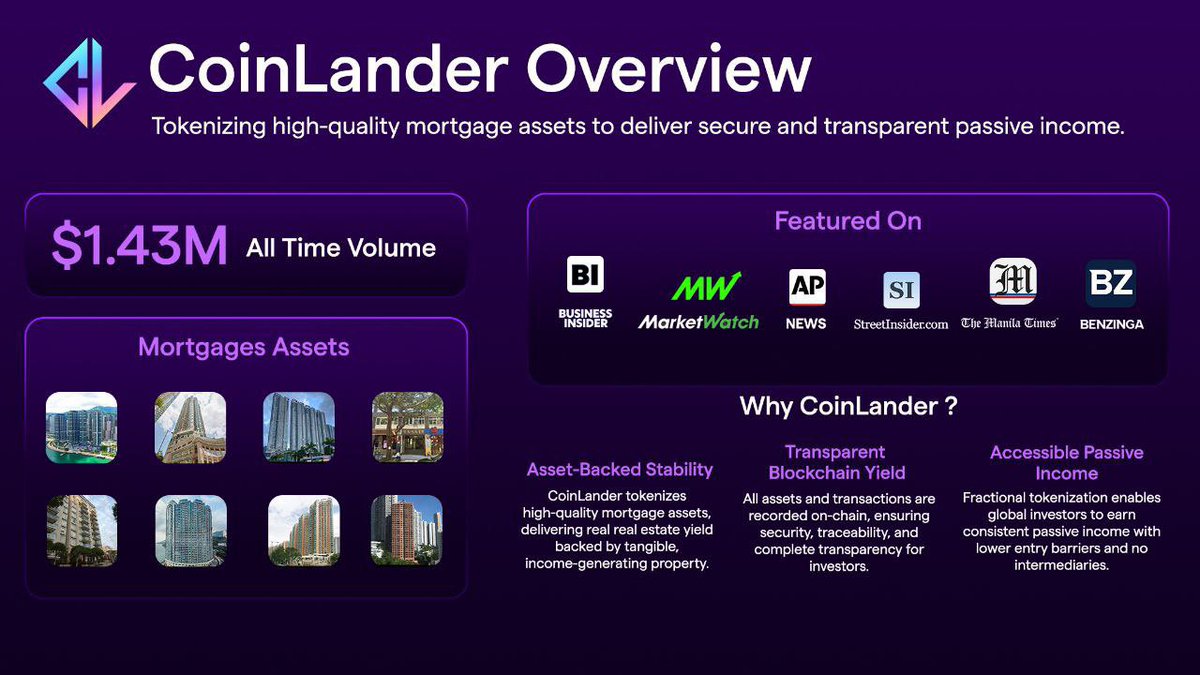 CoinLander Overview

Tokenizing high-quality mortgage assets to deliver secure and transparent passive income.

$1.43M All Time Volume

Mortgages Assets

Featured On

BI BUSINESS INSIDER

MW MarketWatch

AP NEWS

SI StreetInsider.com

The Manila Times

BZ BENZINGA

Why CoinLander ?

Asset-Backed Stability

CoinLander tokenizes high-quality mortgage assets, delivering real real estate yield backed by tangible, income-generating property.

Transparent Blockchain Yield

All assets and transactions are recorded on-chain, ensuring security, traceability, and complete transparency for investors.

Accessible Passive Income

Fractional tokenization enables global investors to earn consistent passive income with lower entry barriers and no intermediaries.